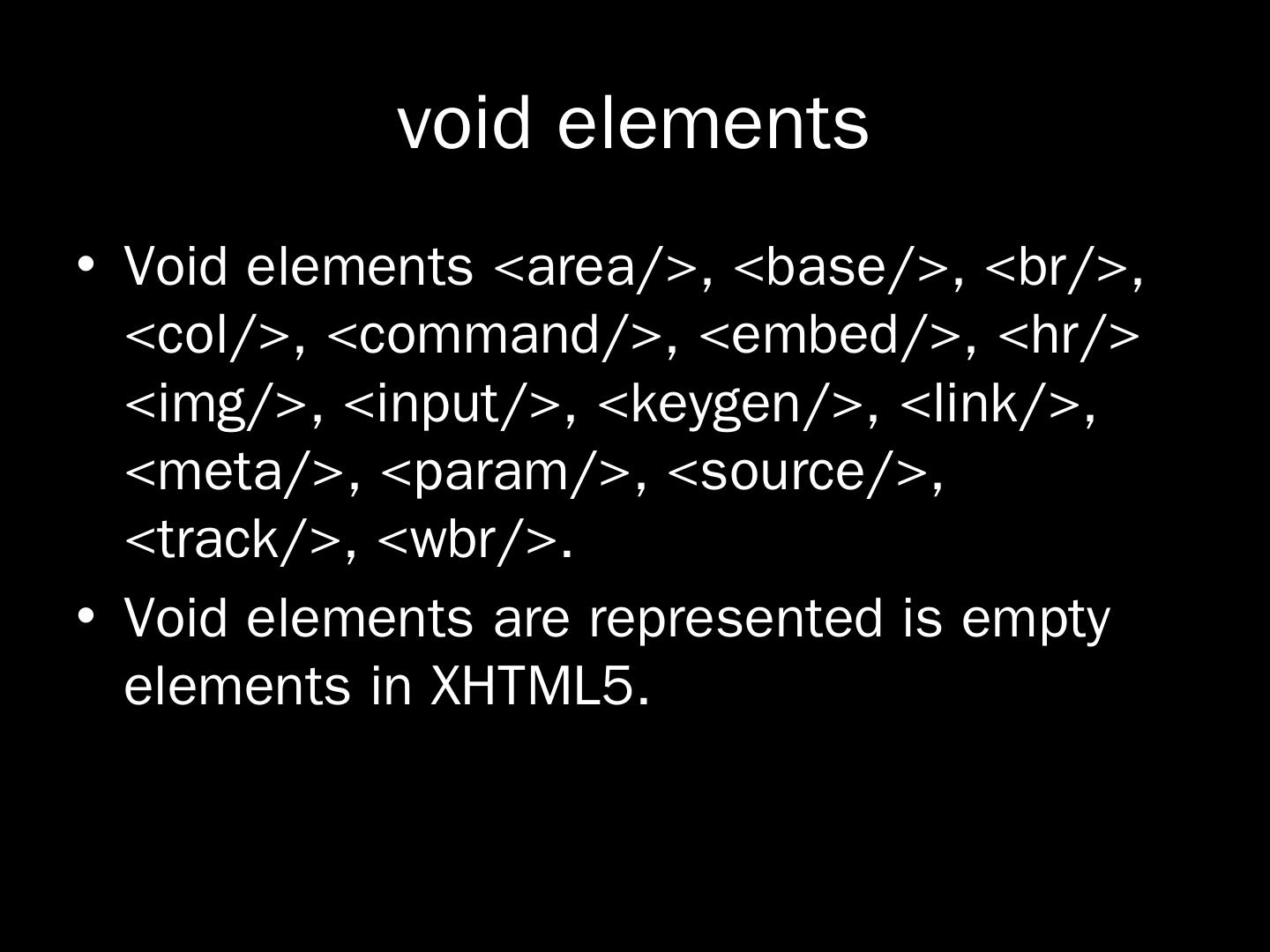 void elements

• Void elements <area/>, <base/>, <br/>, <col/>, <command/>, <embed/>, <hr/> <img/>, <input/>, <keygen/>, <link/>, <meta/>, <param/>, <source/>, <track/>, <wbr/>.
• Void elements are represented is empty elements in XHTML5.